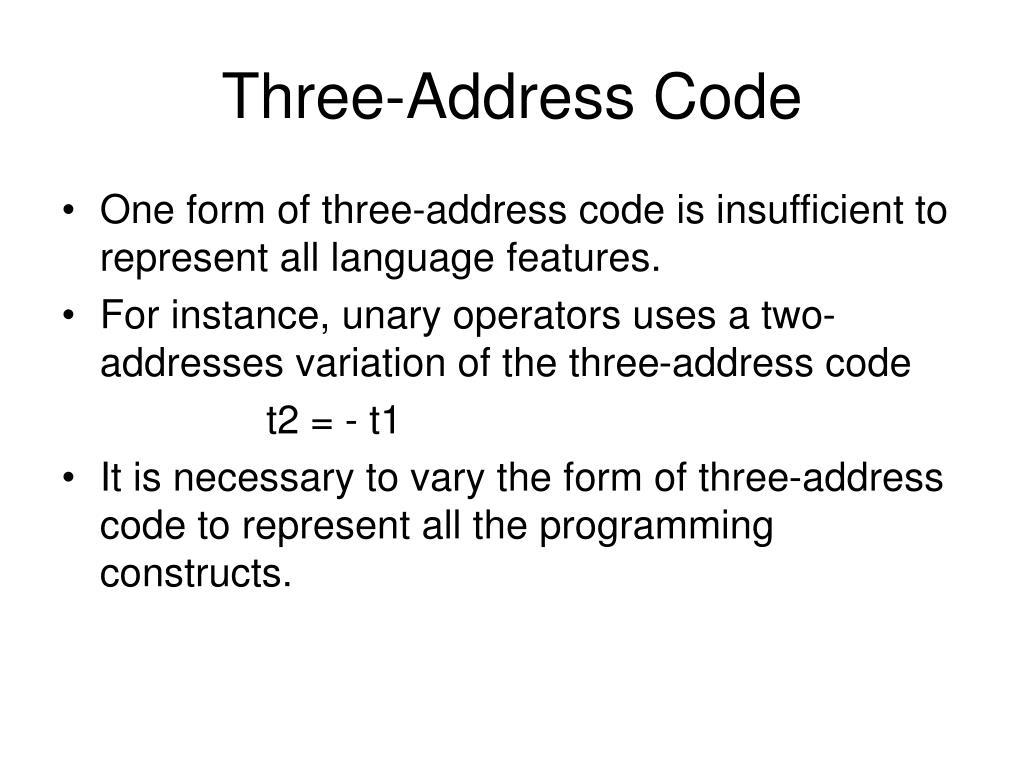 Three-Address Code

• One form of three-address code is insufficient to represent all language features.

• For instance, unary operators uses a two-addresses variation of the three-address code

t2 = - t1

• It is necessary to vary the form of three-address code to represent all the programming constructs.